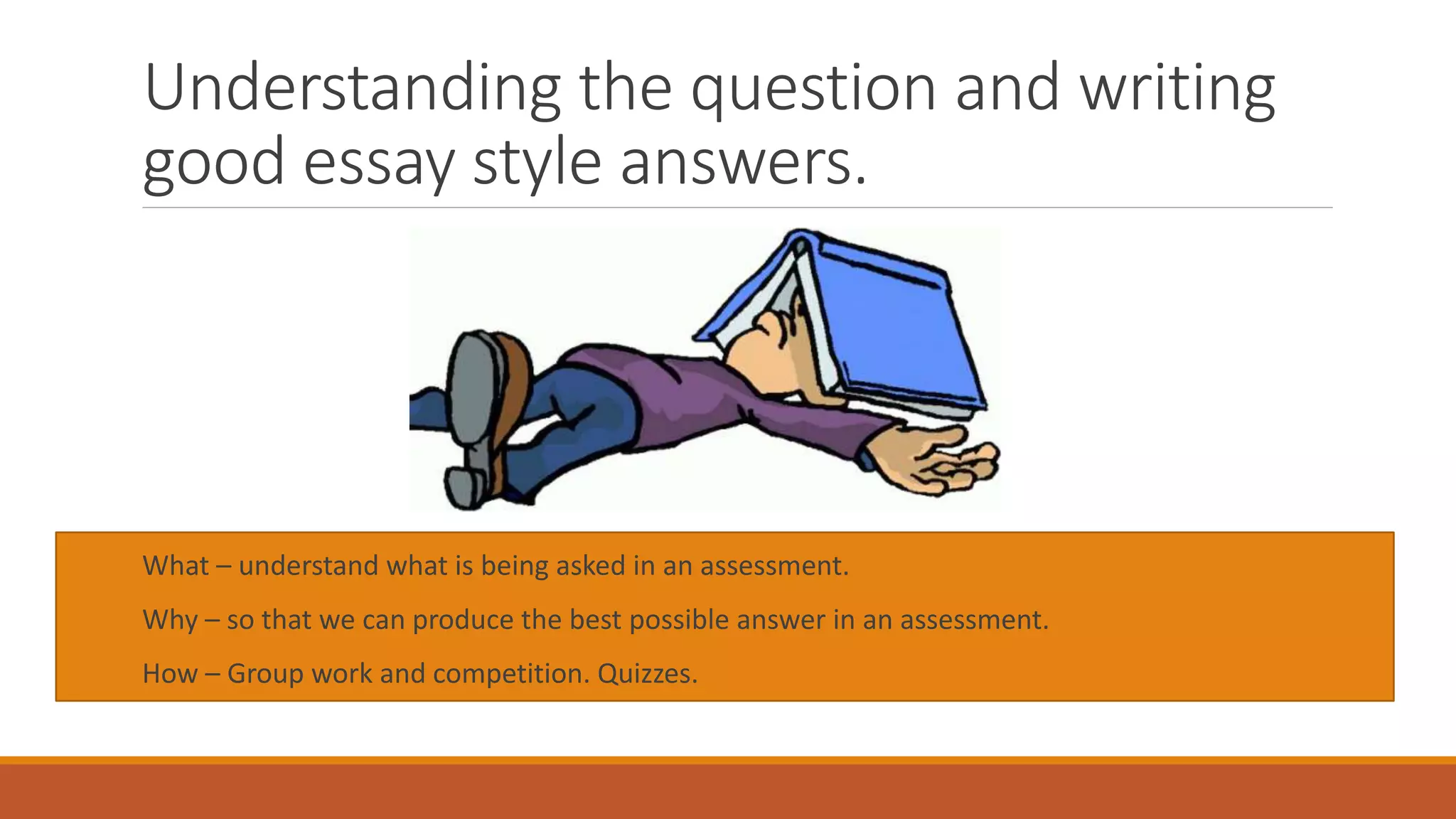 Understanding the question and writing good essay style answers.

What – understand what is being asked in an assessment.

Why – so that we can produce the best possible answer in an assessment.

How – Group work and competition. Quizzes.